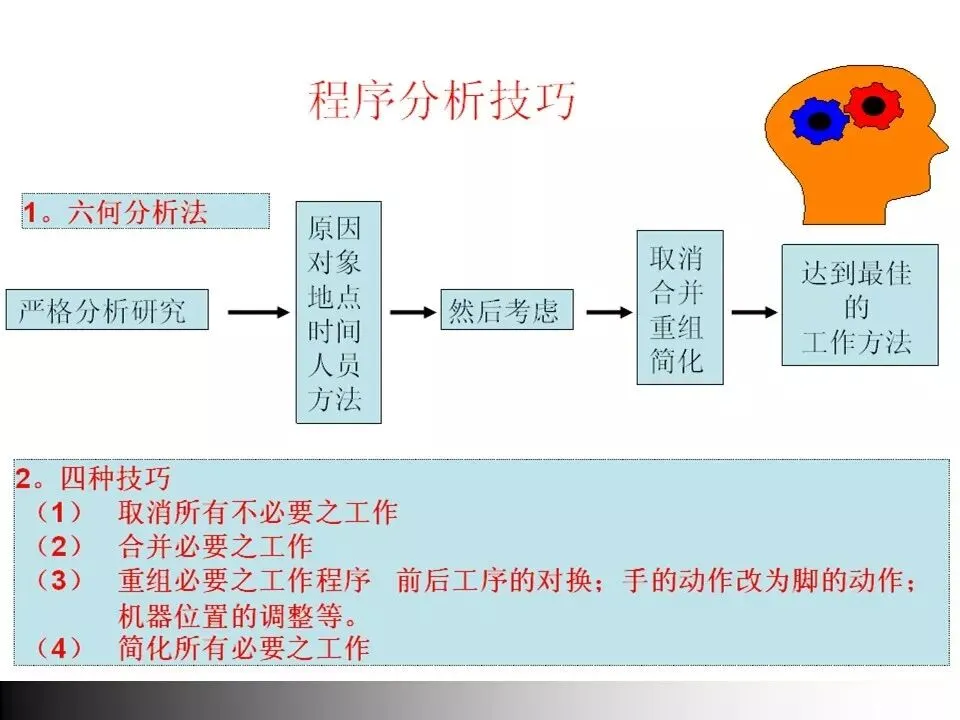 程序分析技巧

1。六何分析法

严格分析研究

原因
对象
地点
时间
人员
方法

然后考虑

取消
合并
重组
简化

达到最佳
的
工作方法

2。四种技巧
（1） 取消所有不必要之工作
（2） 合并必要之工作
（3） 重组必要之工作程序 前后工序的对换；手的动作改为脚的动作；机器位置的调整等。
（4） 简化所有必要之工作